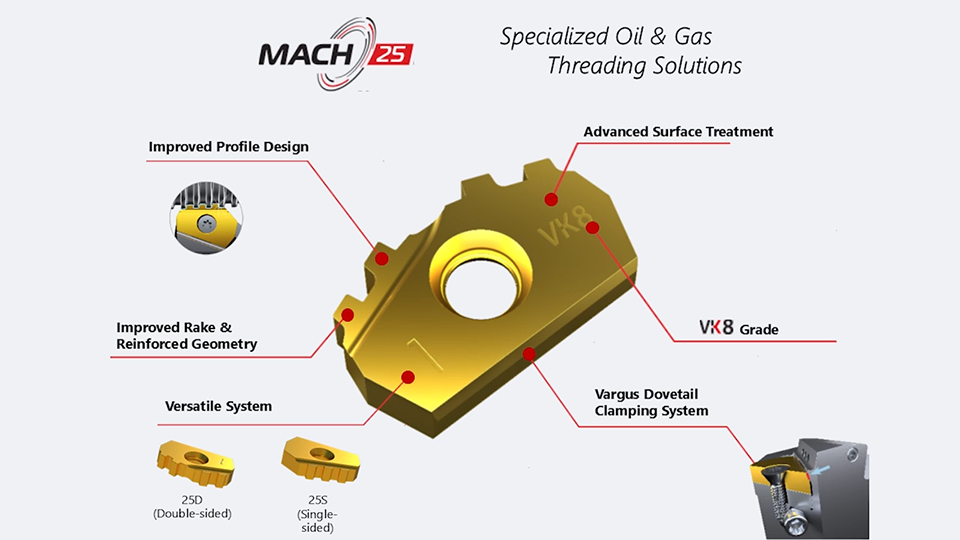 MACH 25

Specialized Oil & Gas Threading Solutions

Improved Profile Design

Advanced Surface Treatment

VK8

1

Improved Rake & Reinforced Geometry

VK8 Grade

Versatile System

Vargus Dovetail Clamping System

25D (Double-sided)

25S (Single-sided)